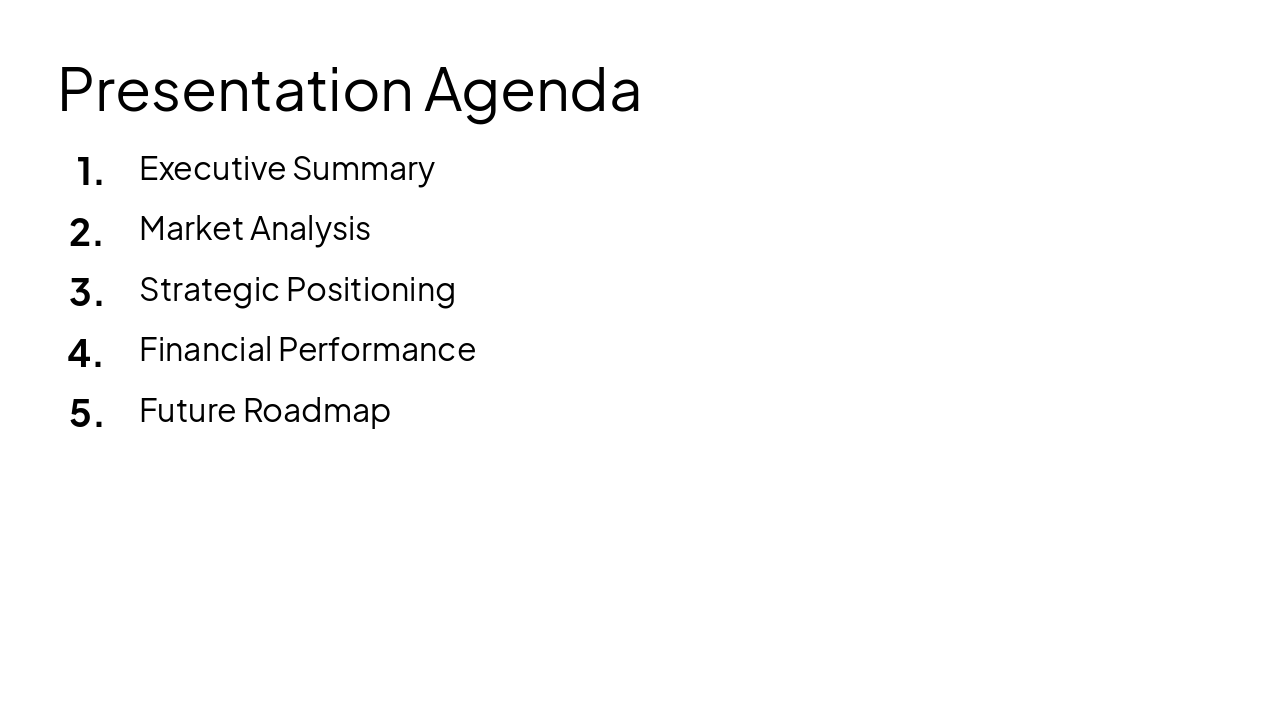 Presentation Agenda

1. Executive Summary
2. Market Analysis
3. Strategic Positioning
4. Financial Performance
5. Future Roadmap